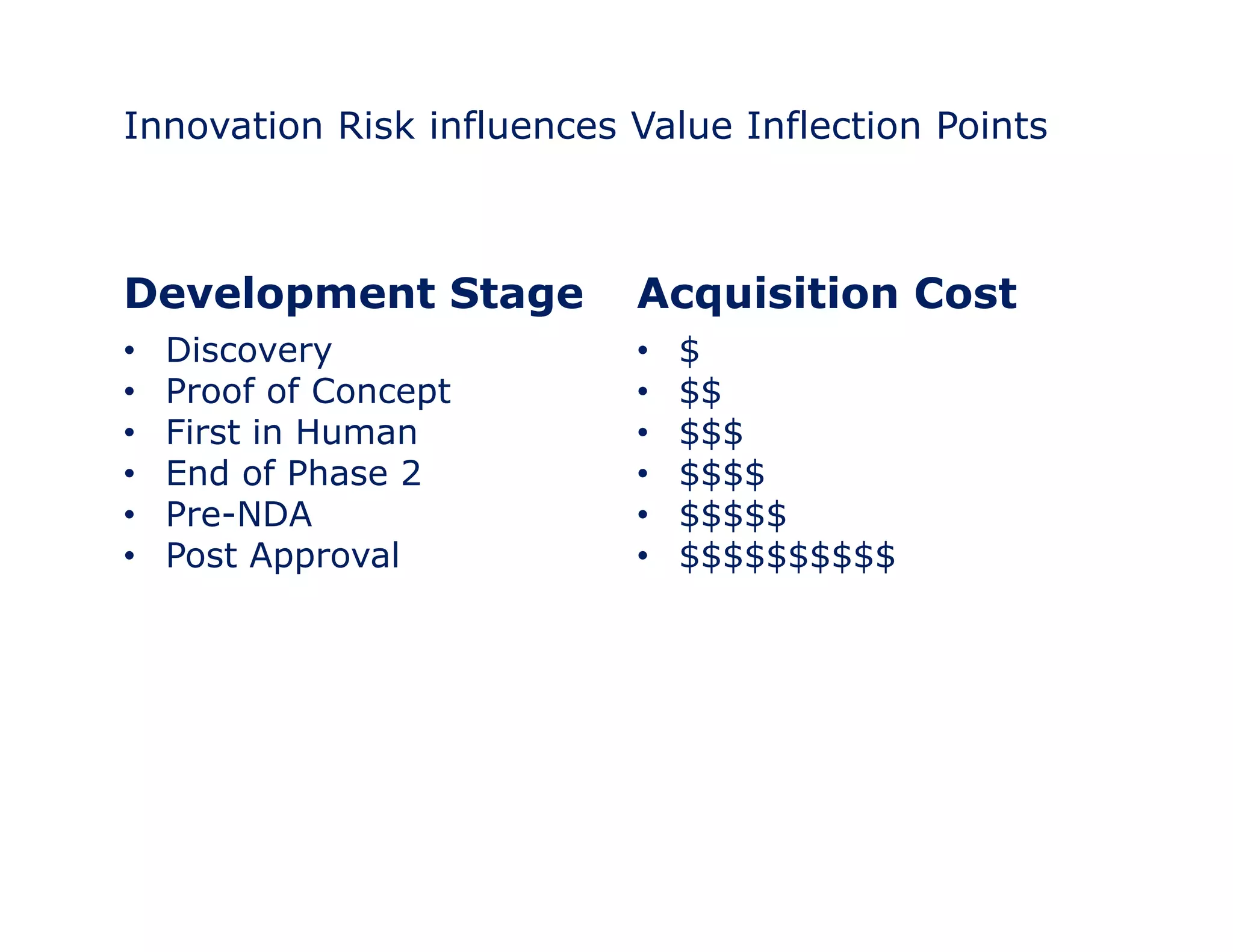 Innovation Risk influences Value Inflection Points

**Development Stage**

• Discovery
• Proof of Concept
• First in Human
• End of Phase 2
• Pre-NDA
• Post Approval

**Acquisition Cost**

• \$
• \$\$
• \$\$\$
• \$\$\$\$
• \$\$\$\$\$
• \$\$\$\$\$\$\$\$\$\$